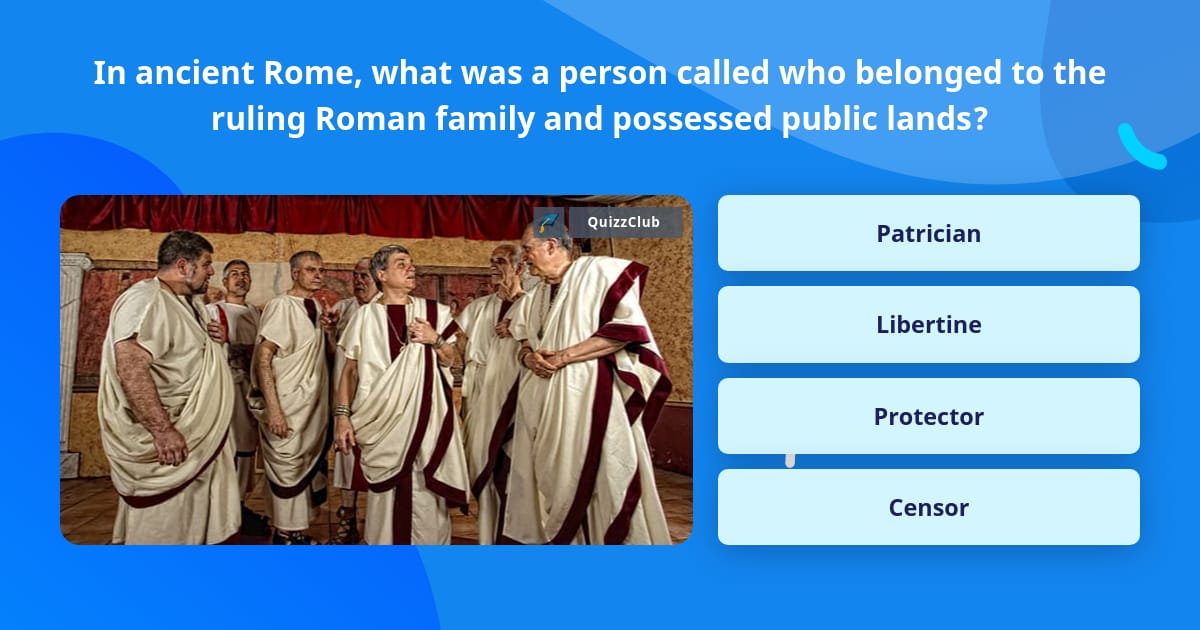 In ancient Rome, what was a person called who belonged to the ruling Roman family and possessed public lands?

QuizzClub

Patrician

Libertine

Protector

Censor